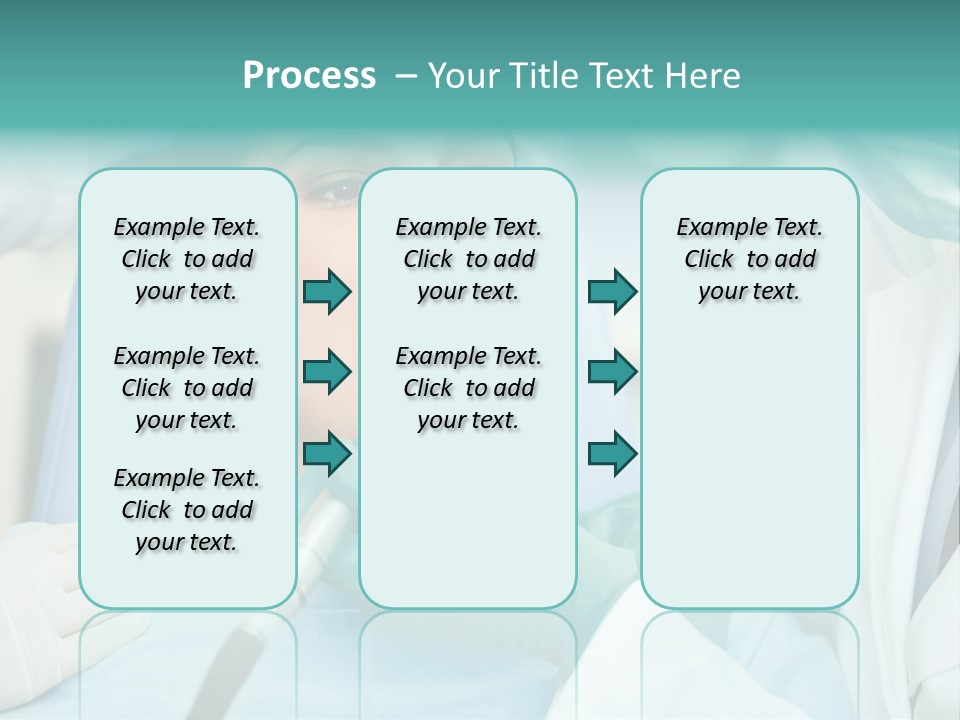 Process – Your Title Text Here

Example Text. Click to add your text.

Example Text. Click to add your text.

Example Text. Click to add your text.

Example Text. Click to add your text.

Example Text. Click to add your text.

Example Text. Click to add your text.